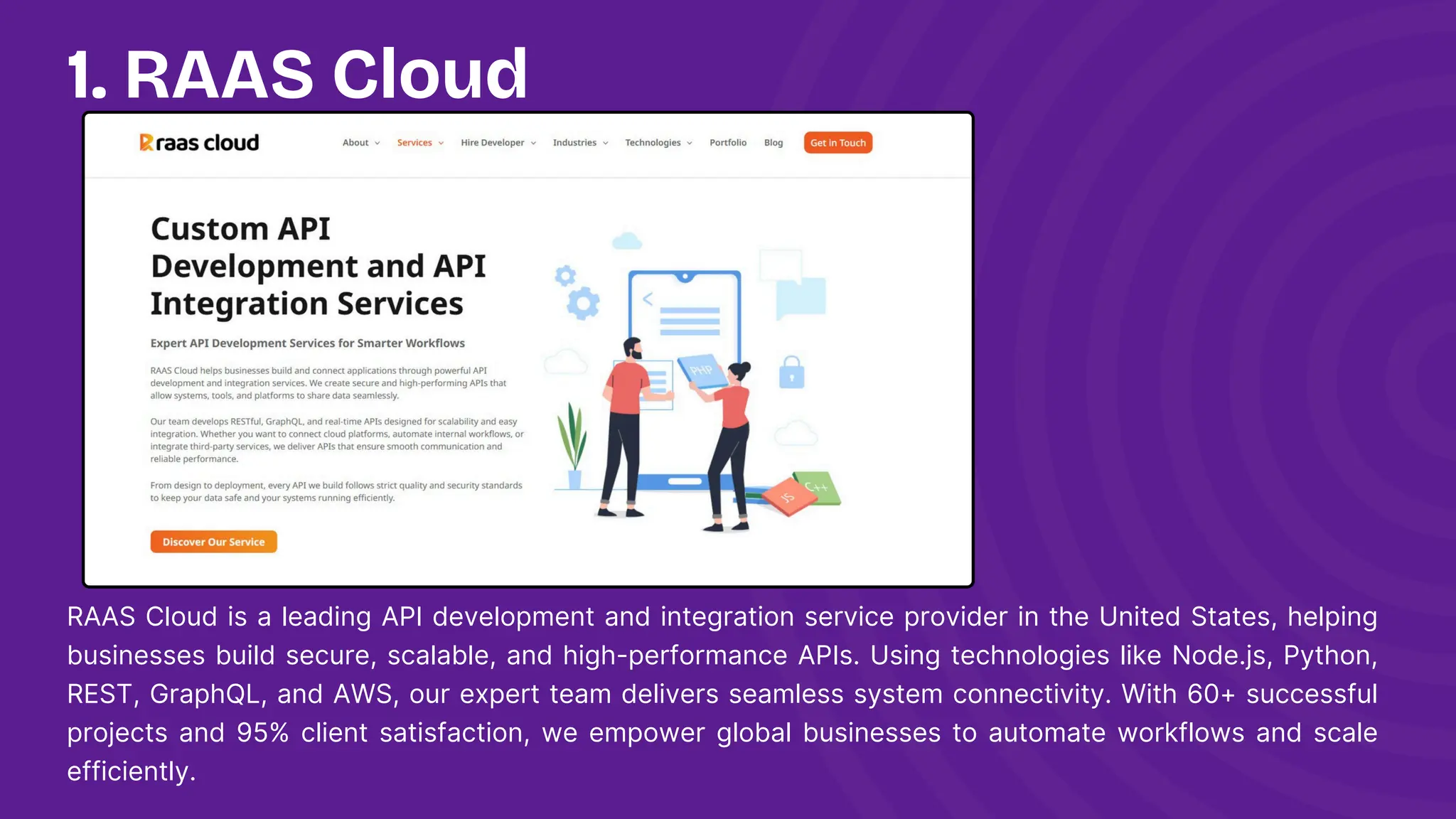 1. RAAS Cloud

raas cloud

About Services Hire Developer Industries Technologies Portfolio Blog Get In Touch

Custom API Development and API Integration Services

Expert API Development Services for Smarter Workflows

RAAS Cloud helps businesses build and connect applications through powerful API development and integration services. We create secure and high-performing APIs that allow systems, tools, and platforms to share data seamlessly.

Our team develops RESTful, GraphQL, and real-time APIs designed for scalability and easy integration. Whether you want to connect cloud platforms, automate internal workflows, or integrate third-party services, we deliver APIs that ensure smooth communication and reliable performance.

From design to deployment, every API we build follows strict quality and security standards to keep your data safe and your systems running efficiently.

Discover Our Service

PHP

JS

C++

RAAS Cloud is a leading API development and integration service provider in the United States, helping businesses build secure, scalable, and high-performance APIs. Using technologies like Node.js, Python, REST, GraphQL, and AWS, our expert team delivers seamless system connectivity. With 60+ successful projects and 95% client satisfaction, we empower global businesses to automate workflows and scale efficiently.